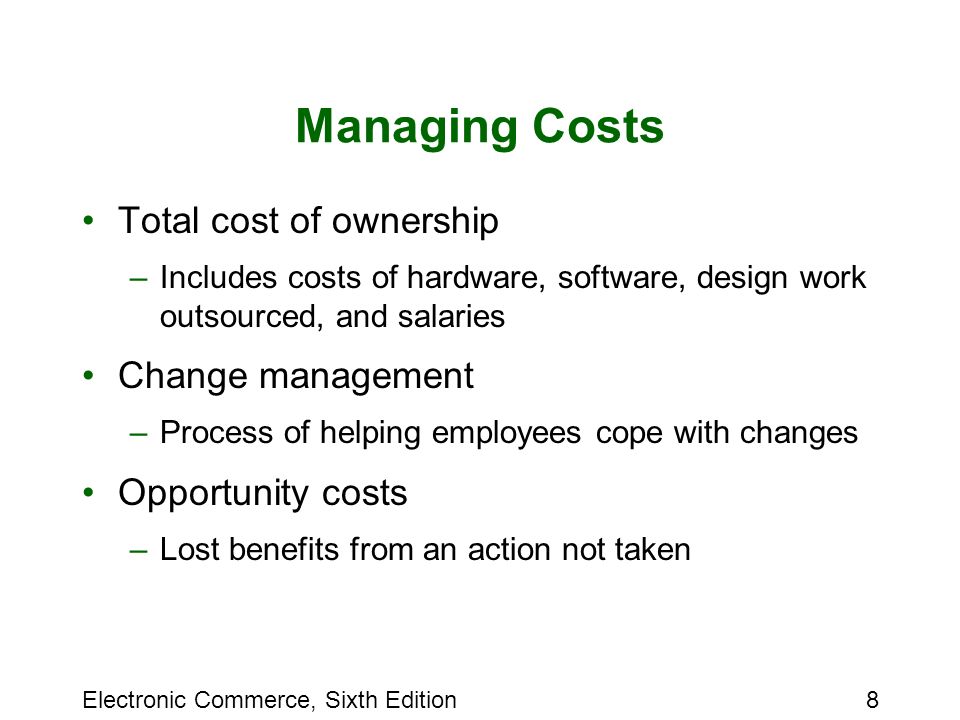 Managing Costs

• Total cost of ownership
– Includes costs of hardware, software, design work outsourced, and salaries

• Change management
– Process of helping employees cope with changes

• Opportunity costs
– Lost benefits from an action not taken

Electronic Commerce, Sixth Edition

8